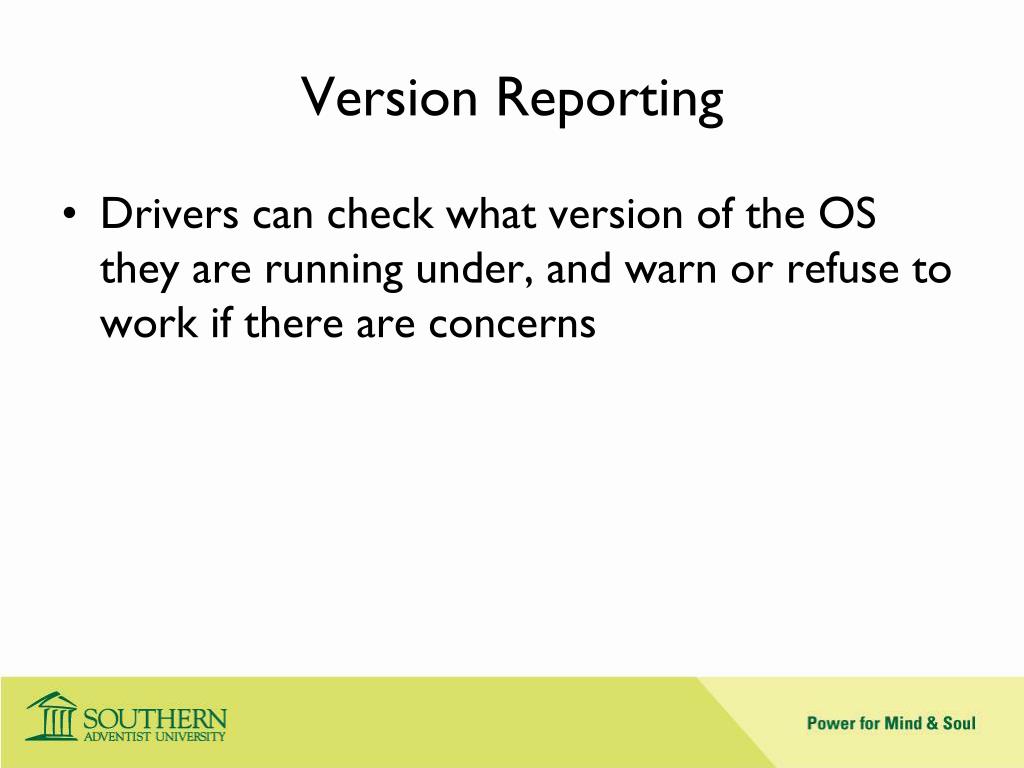 Version Reporting

• Drivers can check what version of the OS they are running under, and warn or refuse to work if there are concerns

SOUTHERN
ADVENTIST UNIVERSITY

Power for Mind & Soul